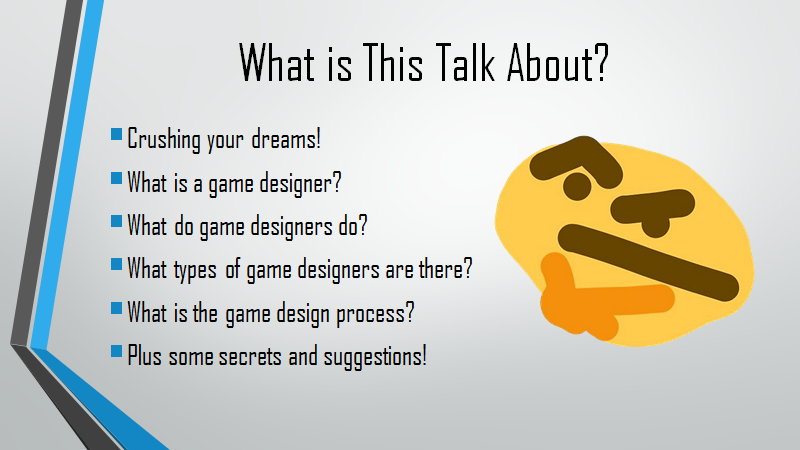 What is This Talk About?

Crushing your dreams!

What is a game designer?

What do game designers do?

What types of game designers are there?

What is the game design process?

Plus some secrets and suggestions!